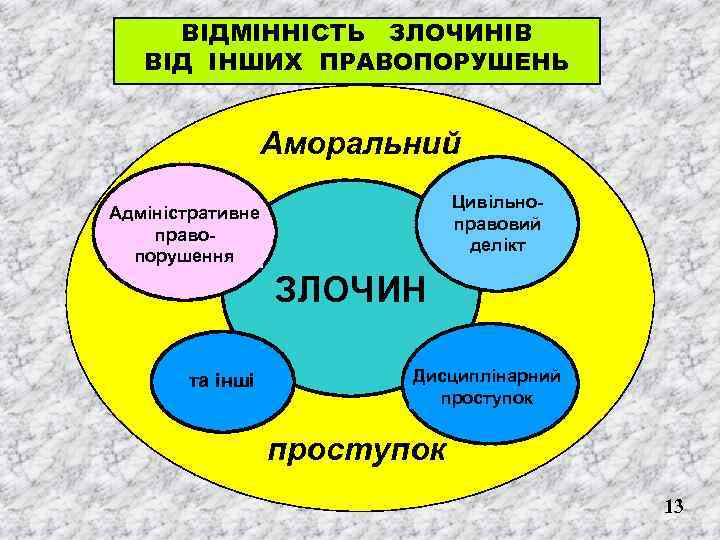 ВІДМІННІСТЬ ЗЛОЧИНІВ ВІД ІНШИХ ПРАВОПОРУШЕНЬ

Аморальний

Адміністративне право-порушення

Цивільно-правовий делікт

ЗЛОЧИН

та інші

Дисциплінарний проступок

проступок

13